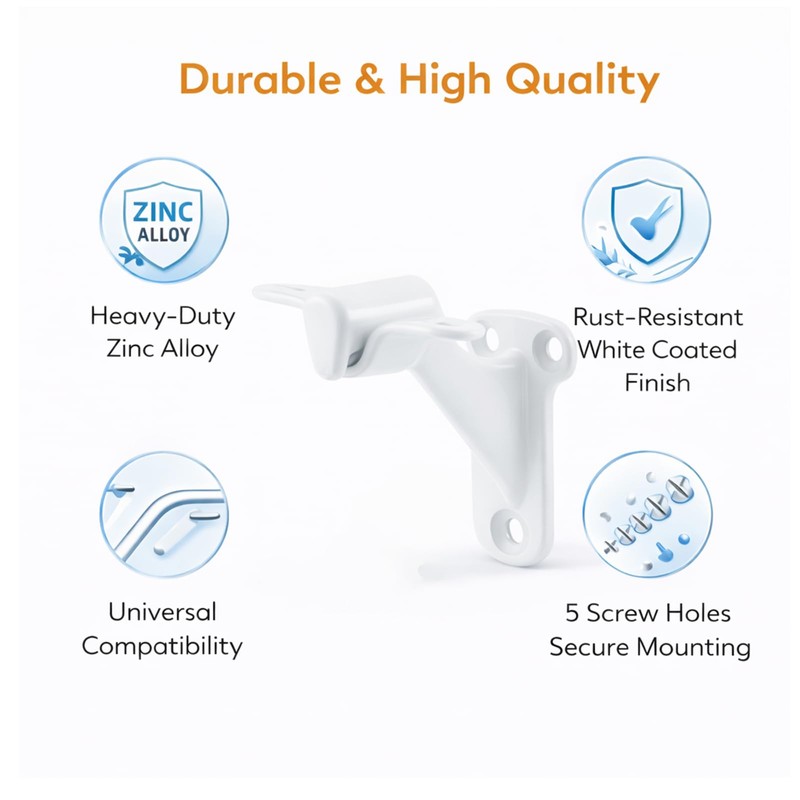 Durable & High Quality

ZINC
ALLOY

Heavy-Duty
Zinc Alloy

Rust-Resistant
White Coated
Finish

Universal
Compatibility

5 Screw Holes
Secure Mounting